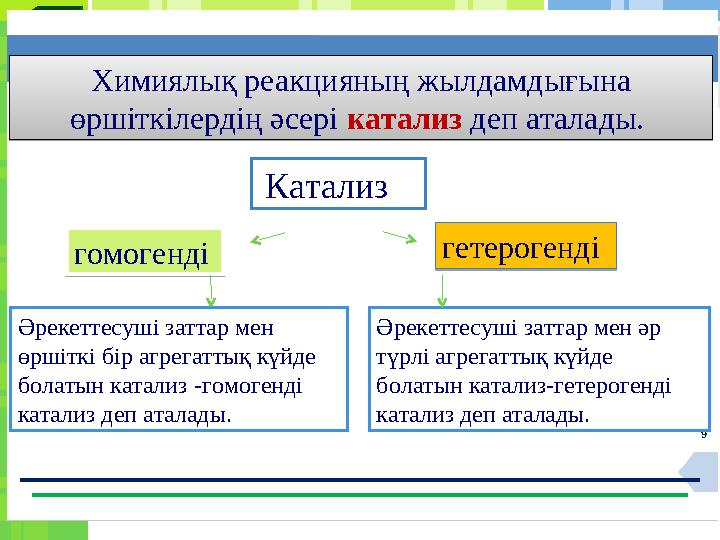 Химиялық реакцияның жылдамдығына өршіткілердің әсері катализ деп аталады.

Катализ

гомогенді

гетерогенді

Әрекеттесуші заттар мен өршіткі бір агрегаттық күйде болатын катализ -гомогенді катализ деп аталады.

Әрекеттесуші заттар мен әр түрлі агрегаттық күйде болатын катализ-гетерогенді катализ деп аталады.

9